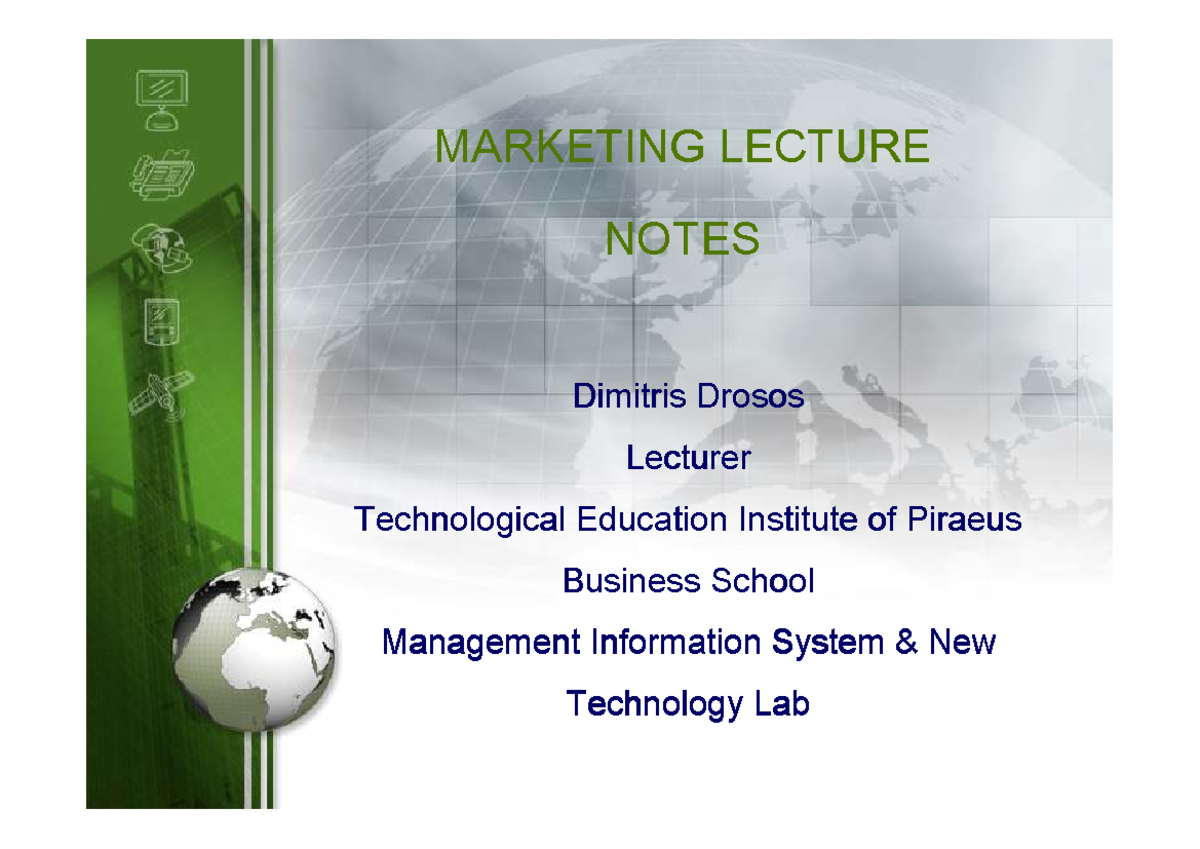 MARKETING LECTURE

NOTES

Dimitris Drosos

Lecturer

Technological Education Institute of Piraeus

Business School

Management Information System & New

Technology Lab